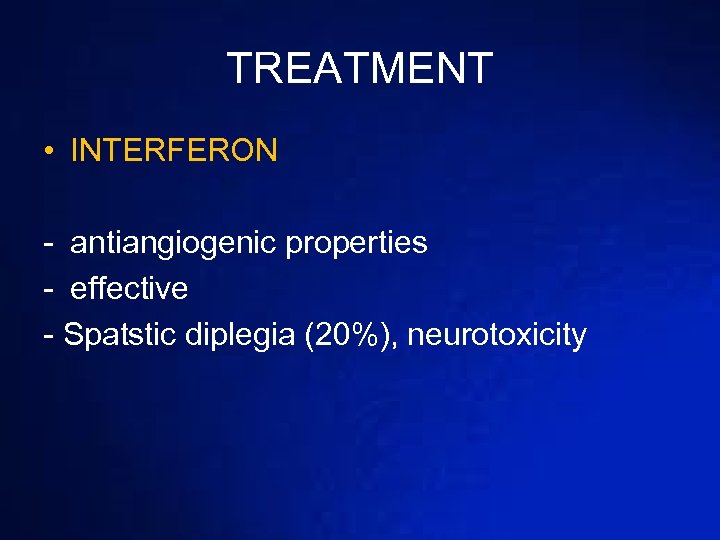 TREATMENT

• INTERFERON

- antiangiogenic properties
- effective
- Spatstic diplegia (20%), neurotoxicity